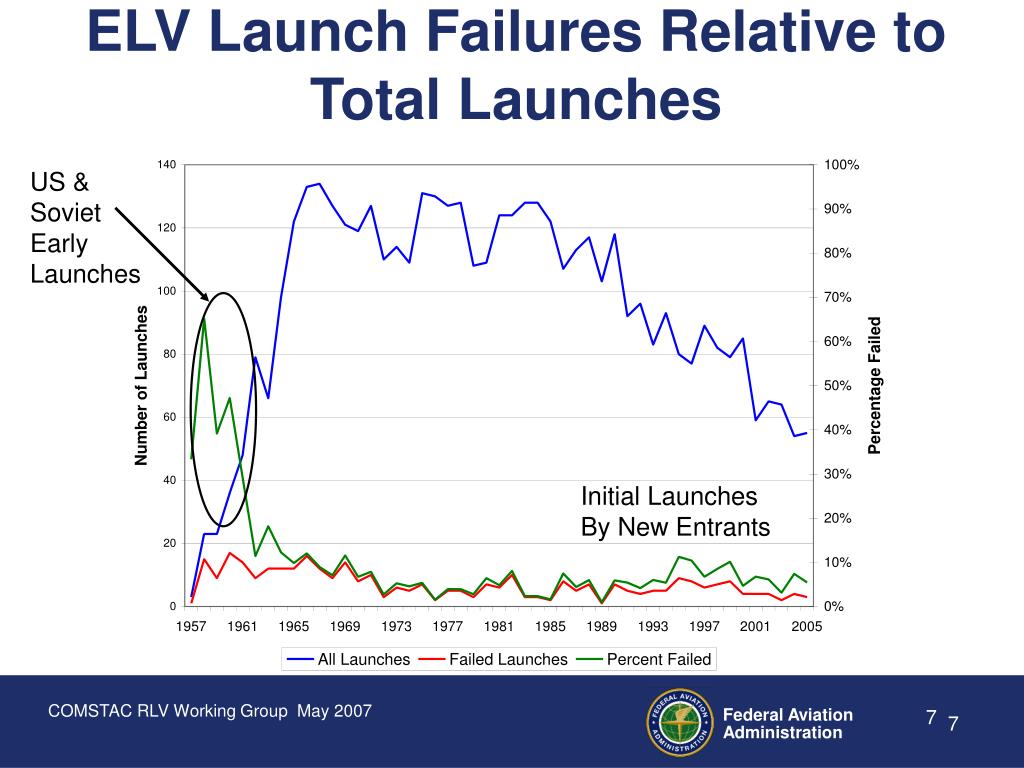 ELV Launch Failures Relative to Total Launches

US & Soviet Early Launches

140
120
100
80
60
40
20
0

Number of Launches

100%
90%
80%
70%
60%
50%
40%
30%
20%
10%
0%

Percentage Failed

Initial Launches By New Entrants

1957 1961 1965 1969 1973 1977 1981 1985 1989 1993 1997 2001 2005

All Launches Failed Launches Percent Failed

COMSTAC RLV Working Group May 2007

FEDERAL AVIATION ADMINISTRATION

Federal Aviation Administration

7 7